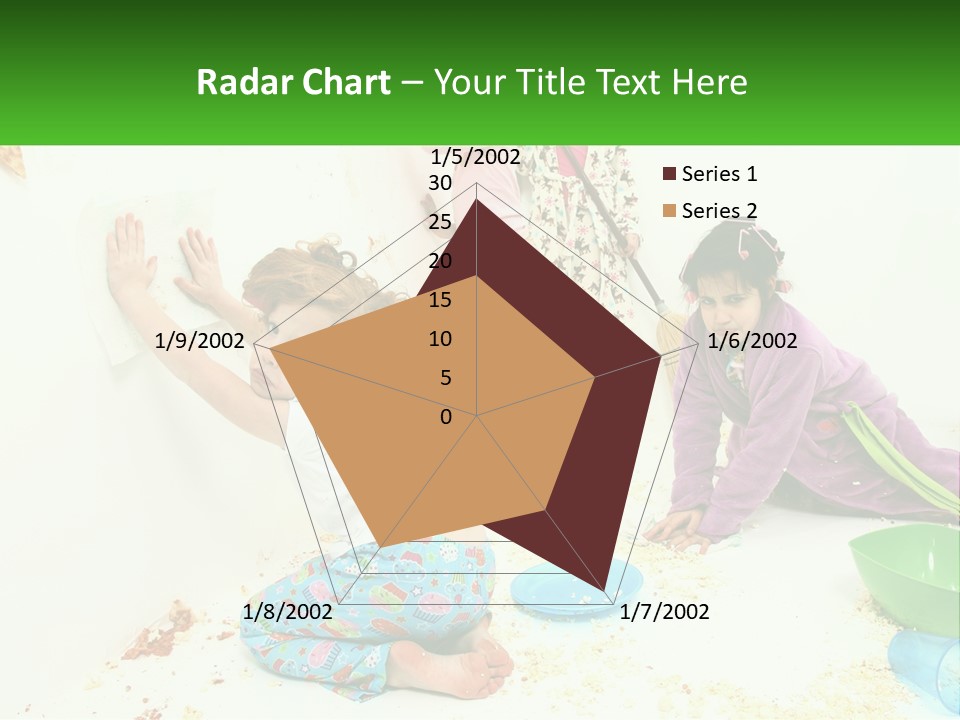 Radar Chart – Your Title Text Here

1/5/2002
30
25
20
15
10
5
0
1/6/2002
1/7/2002
1/8/2002
1/9/2002

Series 1
Series 2